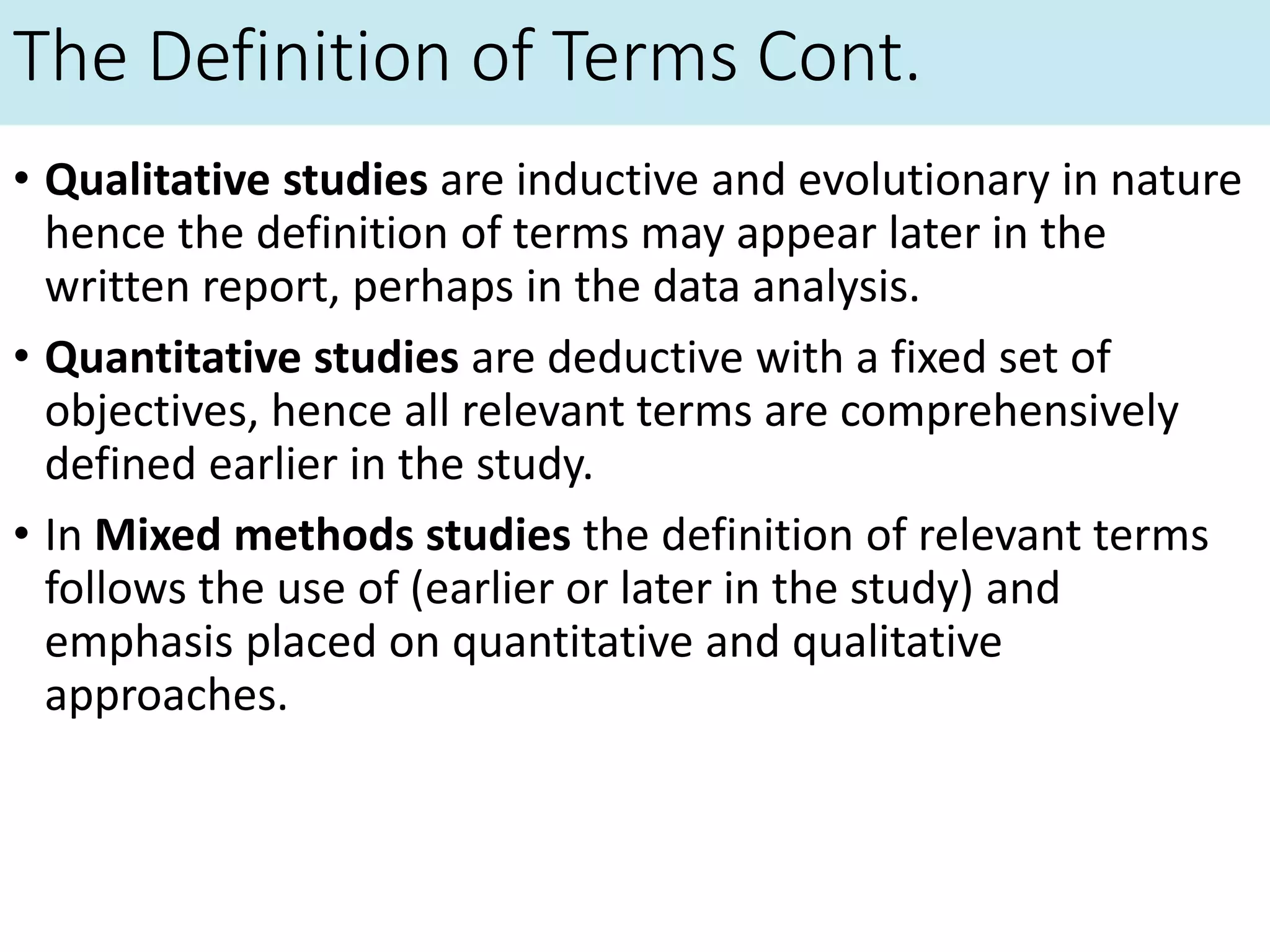 The Definition of Terms Cont.

• Qualitative studies are inductive and evolutionary in nature hence the definition of terms may appear later in the written report, perhaps in the data analysis.

• Quantitative studies are deductive with a fixed set of objectives, hence all relevant terms are comprehensively defined earlier in the study.

• In Mixed methods studies the definition of relevant terms follows the use of (earlier or later in the study) and emphasis placed on quantitative and qualitative approaches.